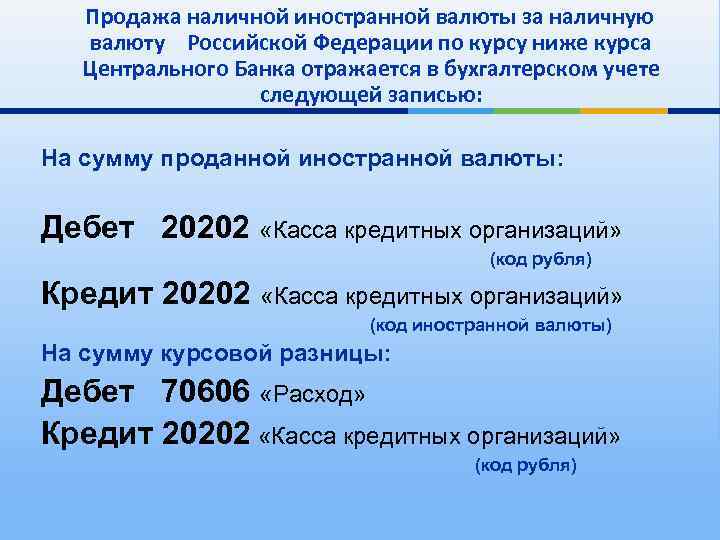 Продажа наличной иностранной валюты за наличную валюту Российской Федерации по курсу ниже курса Центрального Банка отражается в бухгалтерском учете следующей записью:

На сумму проданной иностранной валюты:

Дебет 20202 «Касса кредитных организаций»
(код рубля)

Кредит 20202 «Касса кредитных организаций»
(код иностранной валюты)

На сумму курсовой разницы:

Дебет 70606 «Расход»

Кредит 20202 «Касса кредитных организаций»
(код рубля)